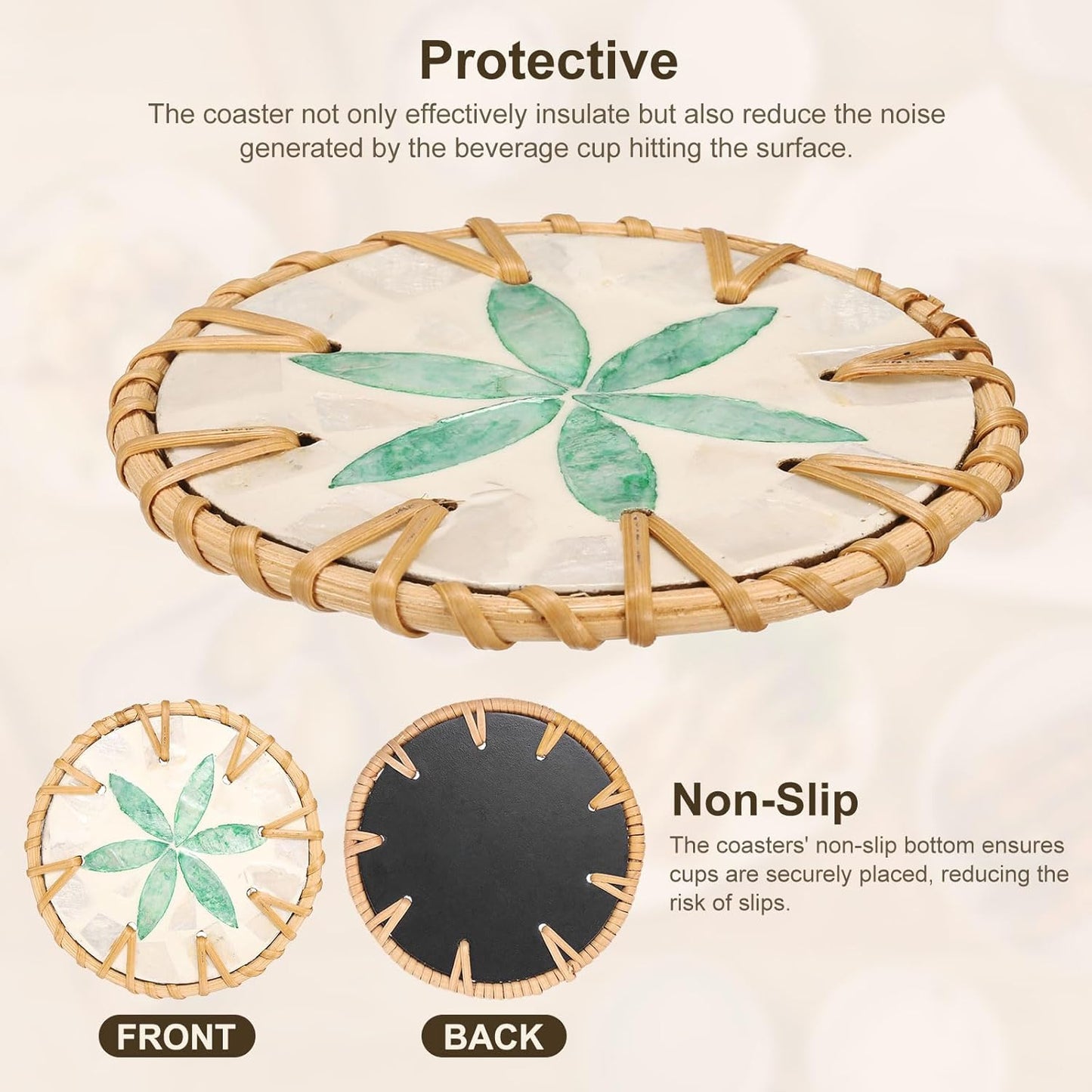 Protective

The coaster not only effectively insulate but also reduce the noise generated by the beverage cup hitting the surface.

Non-Slip

The coasters' non-slip bottom ensures cups are securely placed, reducing the risk of slips.

FRONT

BACK